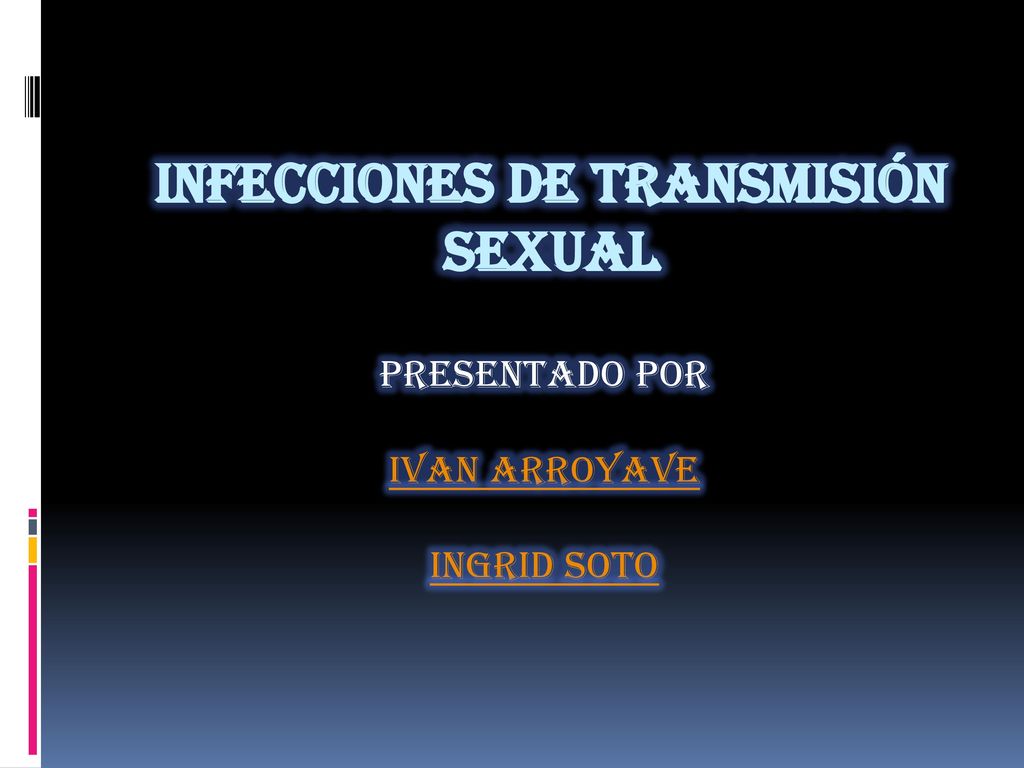 INFECCIONES DE TRANSMISIÓN SEXUAL

PRESENTADO POR

IVAN ARROYAVE

INGRID SOTO